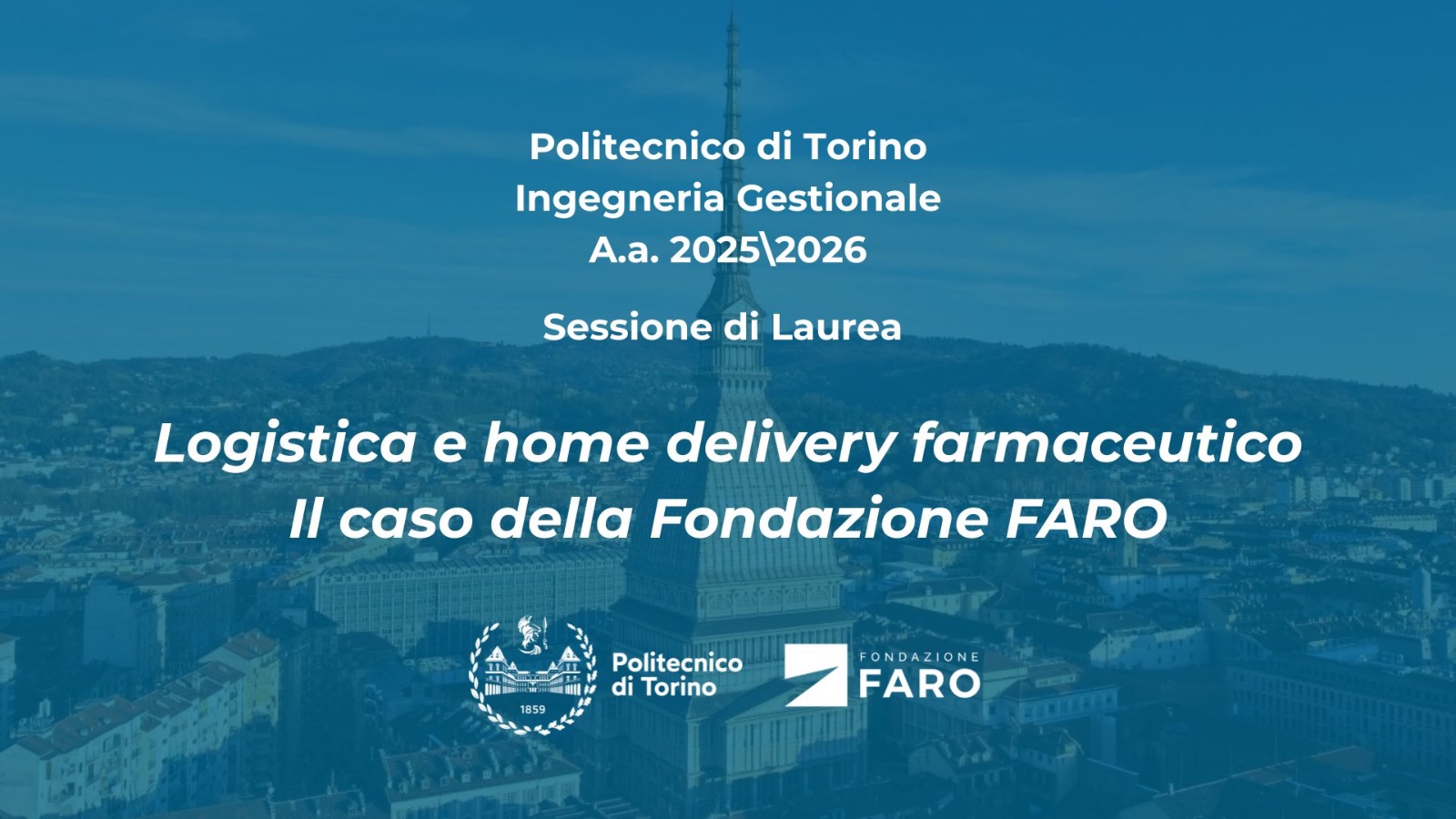 Politecnico di Torino
Ingegneria Gestionale
A.a. 2025\2026

Sessione di Laurea

Logistica e home delivery farmaceutico
Il caso della Fondazione FARO

1859
Politecnico di Torino

FONDAZIONE FARO